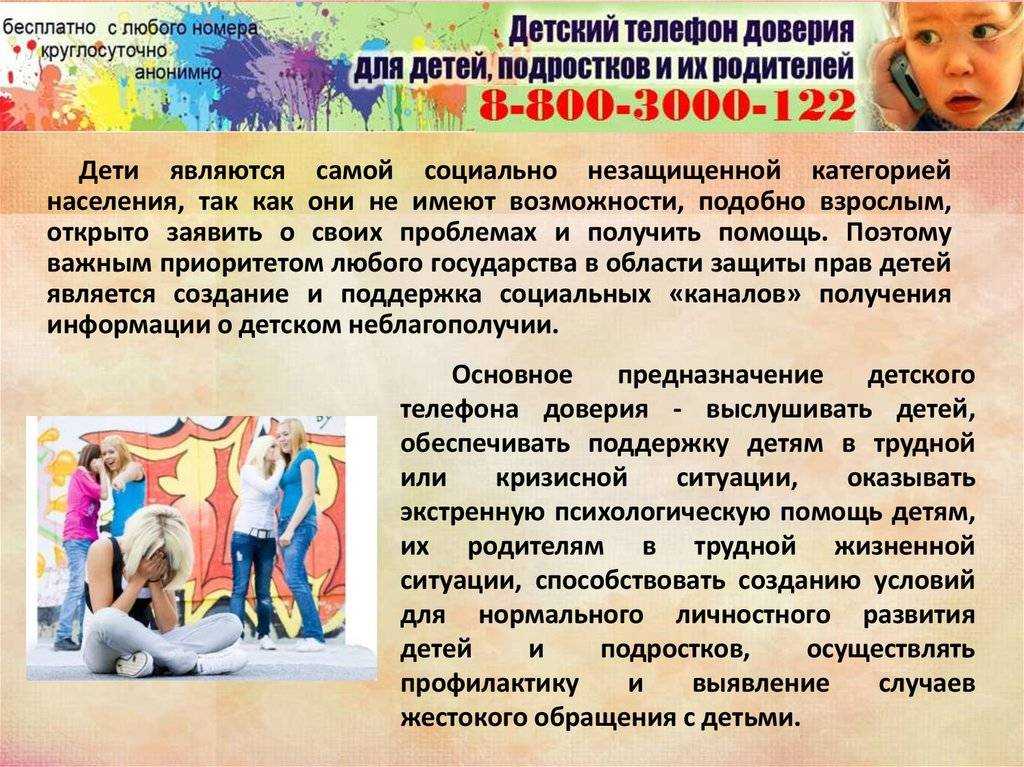 бесплатно с любого номера
круглосуточно
анонимно

Детский телефон доверия
для детей, подростков и их родителей
8-800-3000-122

Дети являются самой социально незащищенной категорией населения, так как они не имеют возможности, подобно взрослым, открыто заявить о своих проблемах и получить помощь. Поэтому важным приоритетом любого государства в области защиты прав детей является создание и поддержка социальных «каналов» получения информации о детском неблагополучии.

Основное предназначение детского телефона доверия - выслушивать детей, обеспечивать поддержку детям в трудной или кризисной ситуации, оказывать экстренную психологическую помощь детям, их родителям в трудной жизненной ситуации, способствовать созданию условий для нормального личностного развития детей и подростков, осуществлять профилактику и выявление случаев жестокого обращения с детьми.